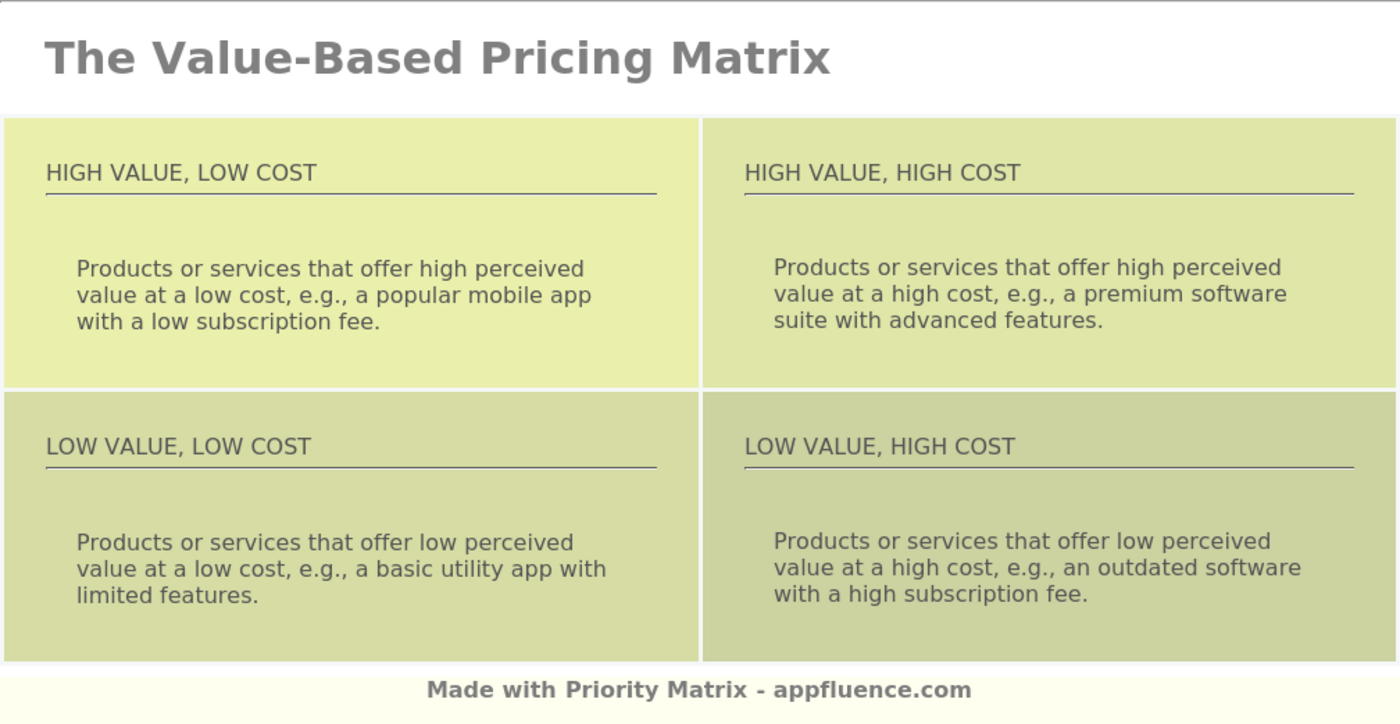 The Value-Based Pricing Matrix

HIGH VALUE, LOW COST

Products or services that offer high perceived value at a low cost, e.g., a popular mobile app with a low subscription fee.

HIGH VALUE, HIGH COST

Products or services that offer high perceived value at a high cost, e.g., a premium software suite with advanced features.

LOW VALUE, LOW COST

Products or services that offer low perceived value at a low cost, e.g., a basic utility app with limited features.

LOW VALUE, HIGH COST

Products or services that offer low perceived value at a high cost, e.g., an outdated software with a high subscription fee.

Made with Priority Matrix - appfluence.com